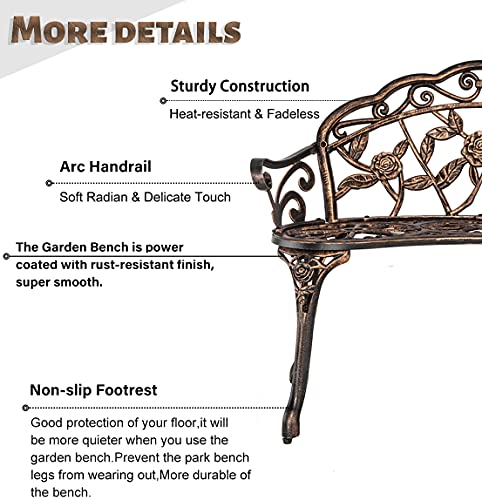 MORE DETAILS

Sturdy Construction

Heat-resistant & Fadeless

Arc Handrail

Soft Radian & Delicate Touch

The Garden Bench is power coated with rust-resistant finish, super smooth.

Non-slip Footrest

Good protection of your floor,it will be more quieter when you use the garden bench.Prevent the park bench legs from wearing out,More durable of the bench.